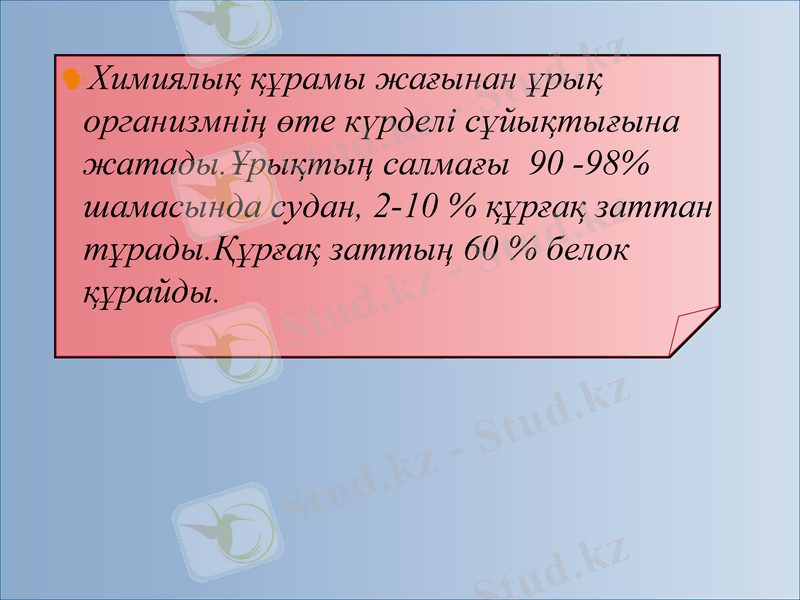 Химиялық құрамы жағынан ұрық организмнің өте күрделі сұйықтығына жатады.Ұрықтың салмағы 90 -98% шамасында судан, 2-10 % құрғақ заттан тұрады.Құрғақ заттың 60 % белок құрайды.

Stud.kz - Stud.kz

Stud.kz - Stud.kz

Stud.kz - Stud.kz

Stud.kz